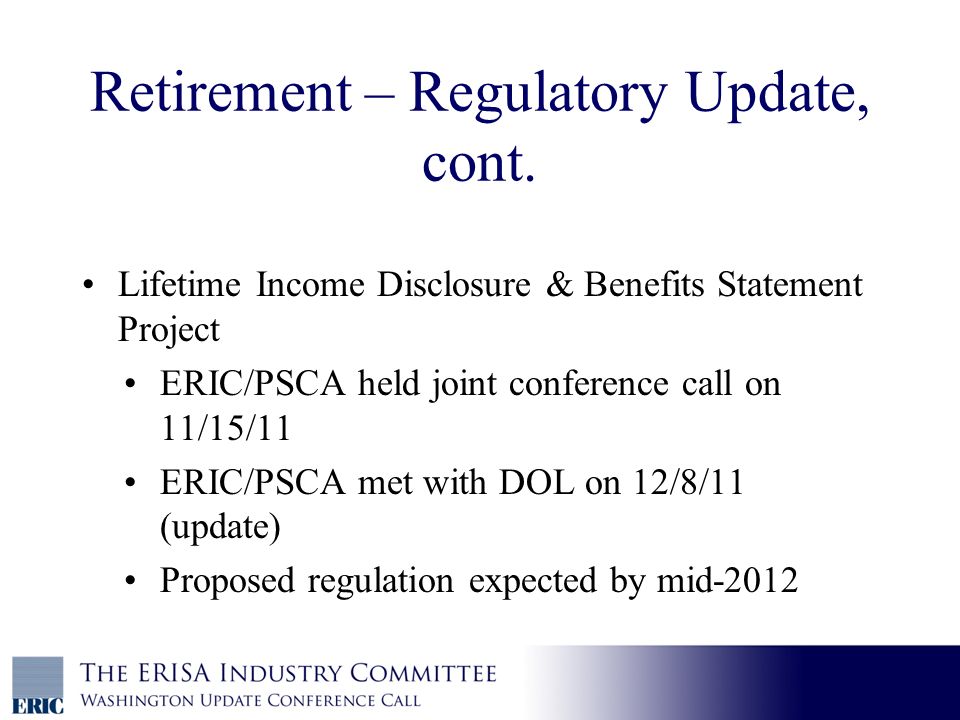 Retirement – Regulatory Update, cont.

• Lifetime Income Disclosure & Benefits Statement Project
• ERIC/PSCA held joint conference call on 11/15/11
• ERIC/PSCA met with DOL on 12/8/11 (update)
• Proposed regulation expected by mid-2012

ERIC
THE ERISA INDUSTRY COMMITTEE
WASHINGTON UPDATE CONFERENCE CALL